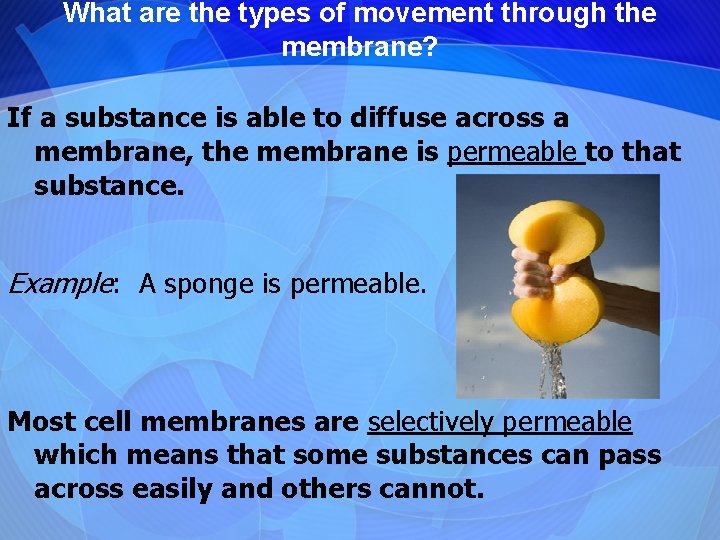 What are the types of movement through the membrane?

If a substance is able to diffuse across a membrane, the membrane is permeable to that substance.

Example: A sponge is permeable.

Most cell membranes are selectively permeable which means that some substances can pass across easily and others cannot.